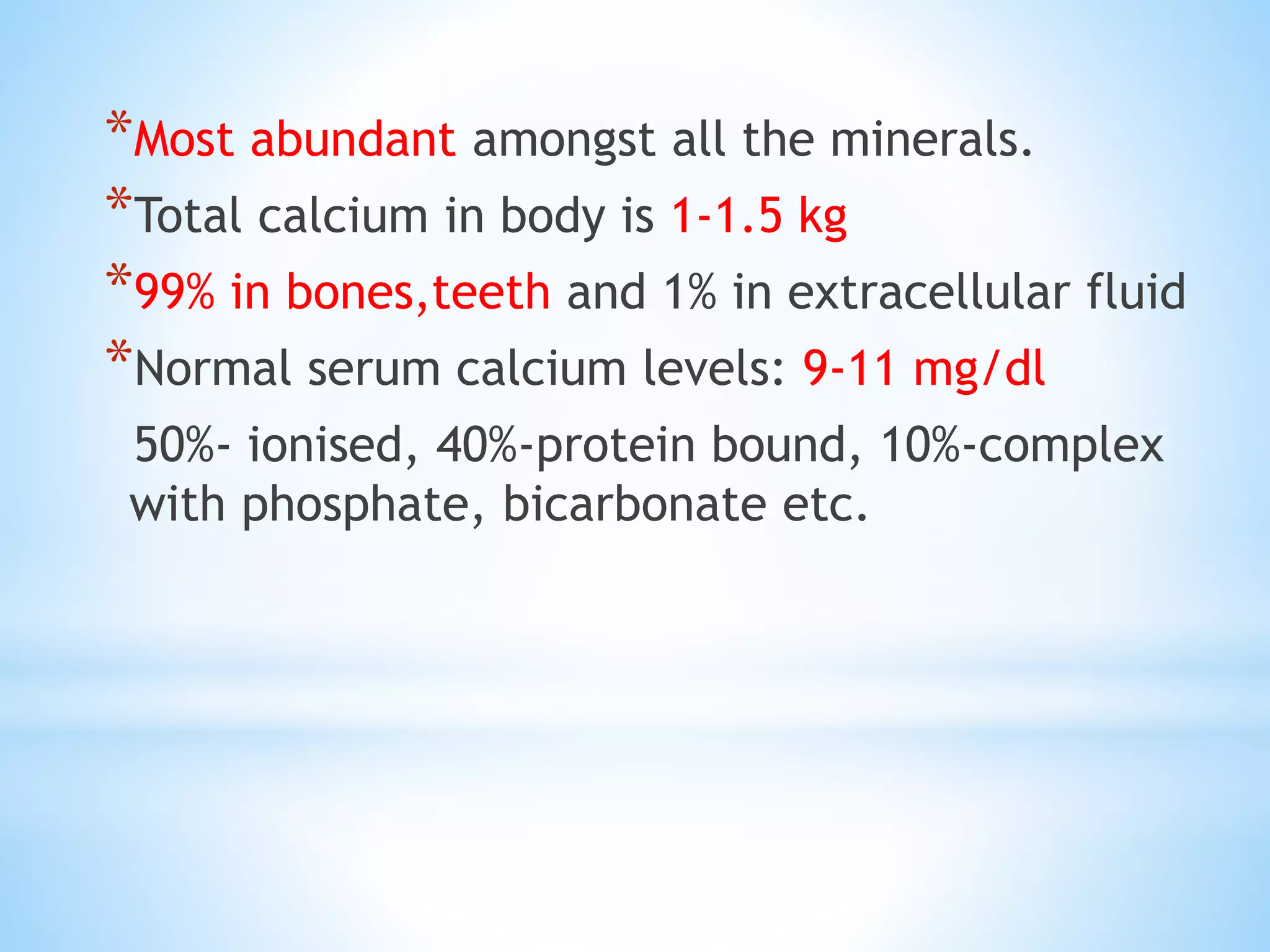 *Most abundant amongst all the minerals.

*Total calcium in body is 1-1.5 kg

*99% in bones,teeth and 1% in extracellular fluid

*Normal serum calcium levels: 9-11 mg/dl

50%- ionised, 40%-protein bound, 10%-complex with phosphate, bicarbonate etc.